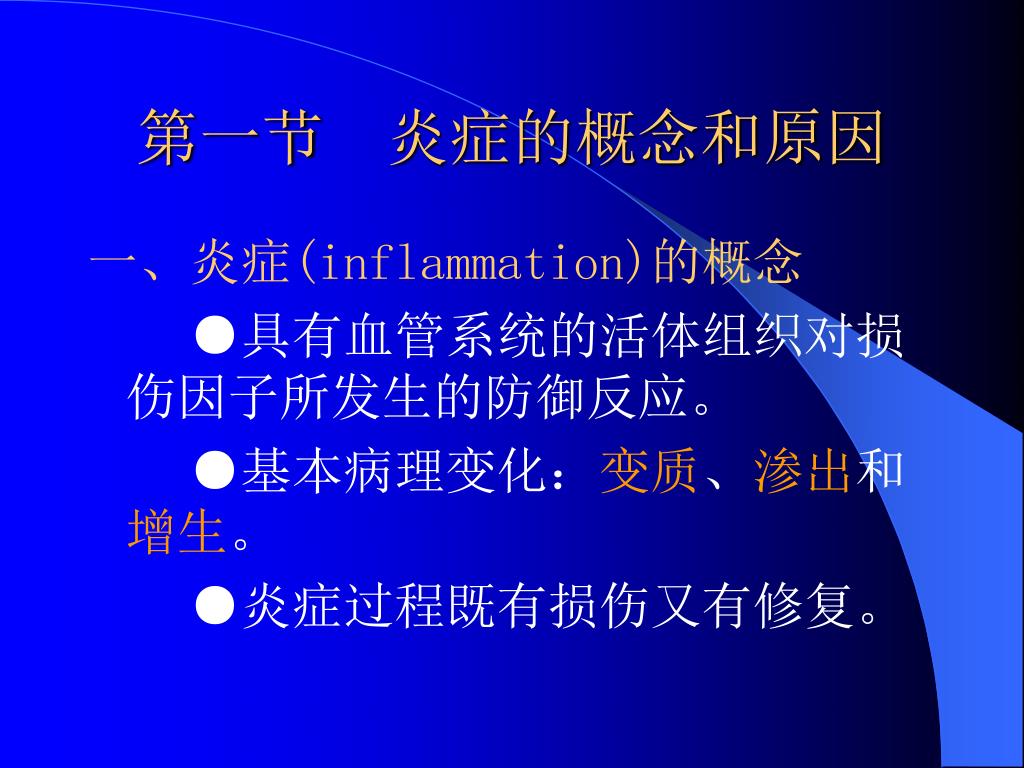 第一节　炎症的概念和原因

一、炎症(inflammation)的概念

●具有血管系统的活体组织对损伤因子所发生的防御反应。

●基本病理变化：变质、渗出和增生。

●炎症过程既有损伤又有修复。